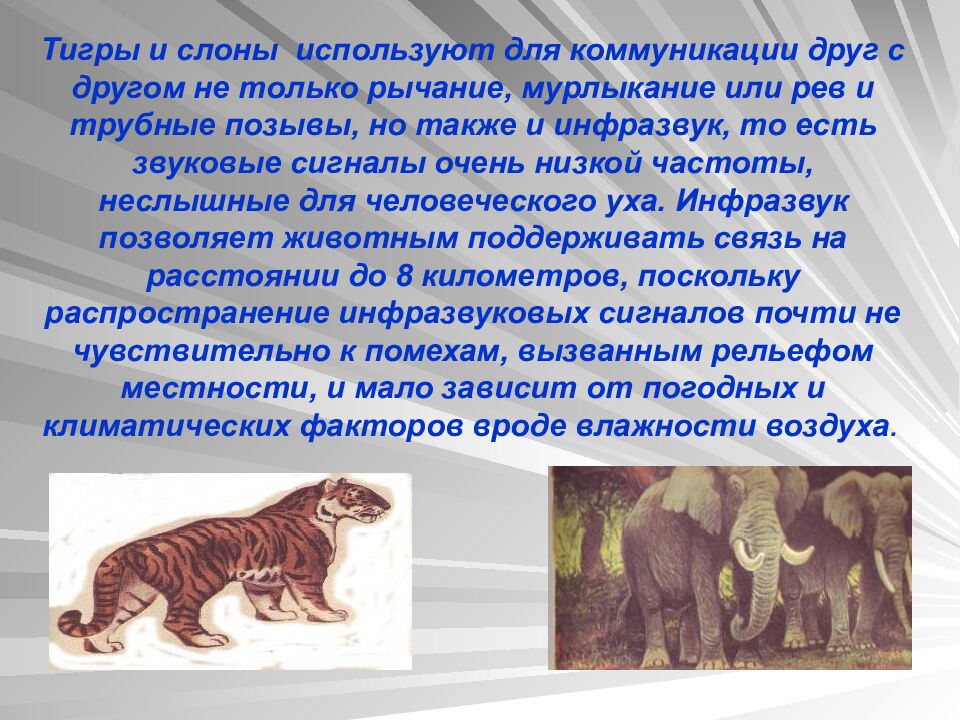 Тигры и слоны  используют для коммуникации друг с другом не только рычание, мурлыкание или рев и трубные позывы, но также и инфразвук, то есть звуковые сигналы очень низкой частоты, неслышные для человеческого уха. Инфразвук позволяет животным поддерживать связь на расстоянии до 8 километров, поскольку распространение инфразвуковых сигналов почти не чувствительно к помехам, вызванным рельефом местности, и мало зависит от погодных и климатических факторов вроде влажности воздуха.